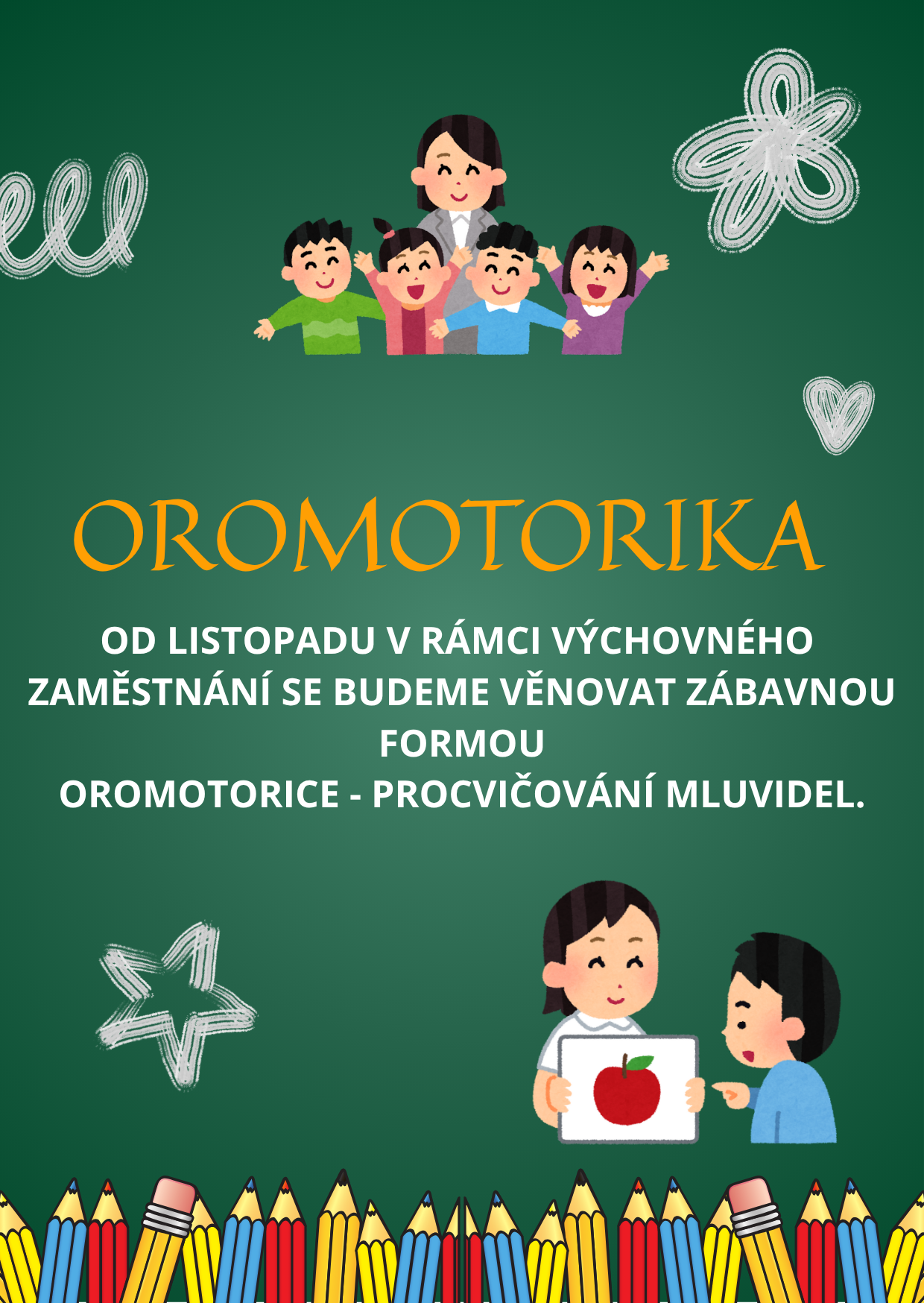 OROMOTORIKA

OD LISTOPADU V RÁMCI VÝCHOVNÉHO ZAMĚSTNÁNÍ SE BUDEME VĚNOVAT ZÁBAVNOU FORMOU
OROMOTORICE - PROCVIČOVÁNÍ MLUVIDEL.